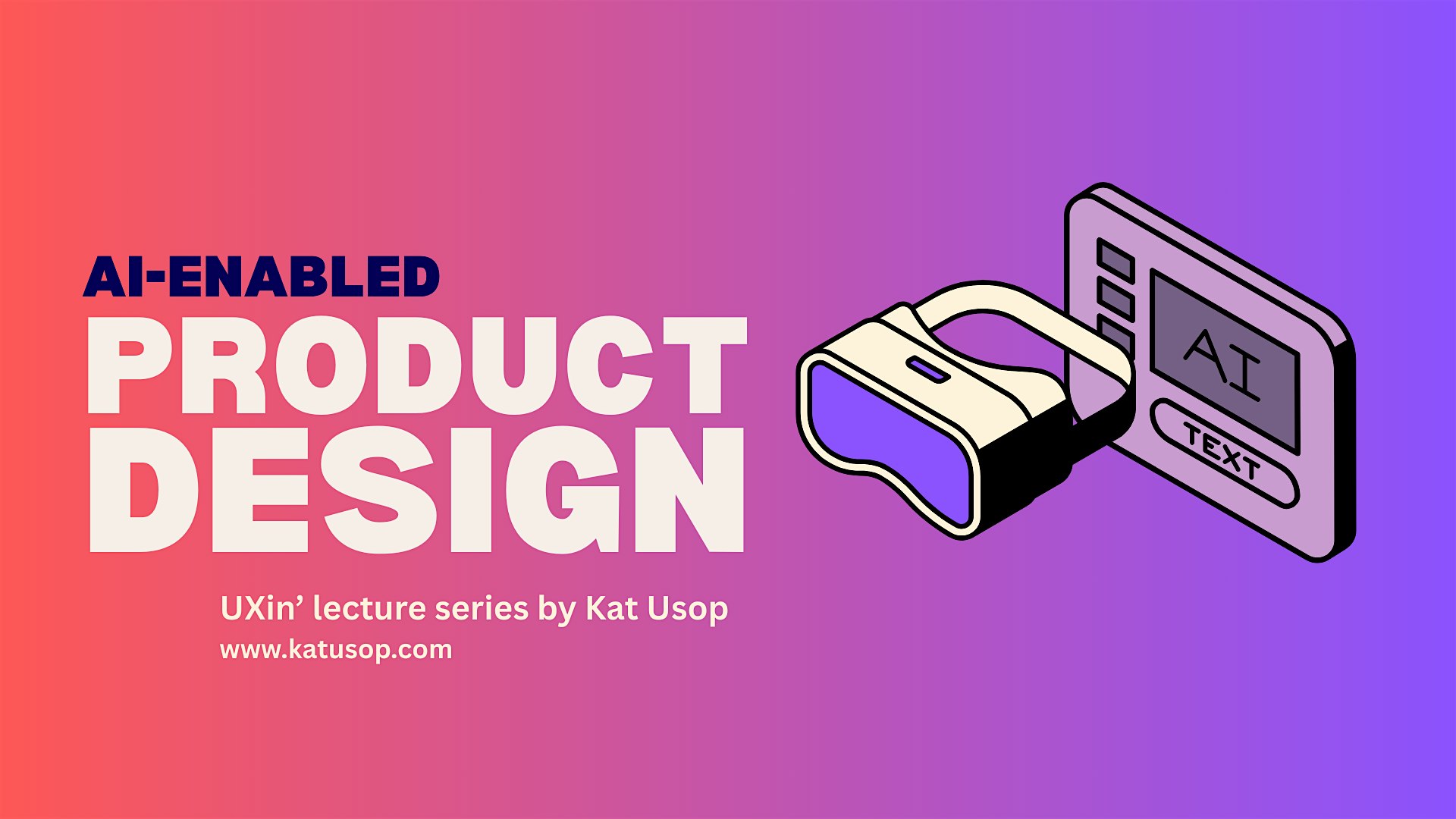 AI-ENABLED
PRODUCT
DESIGN

UXin' lecture series by Kat Usop
www.katusop.com

AI

TEXT